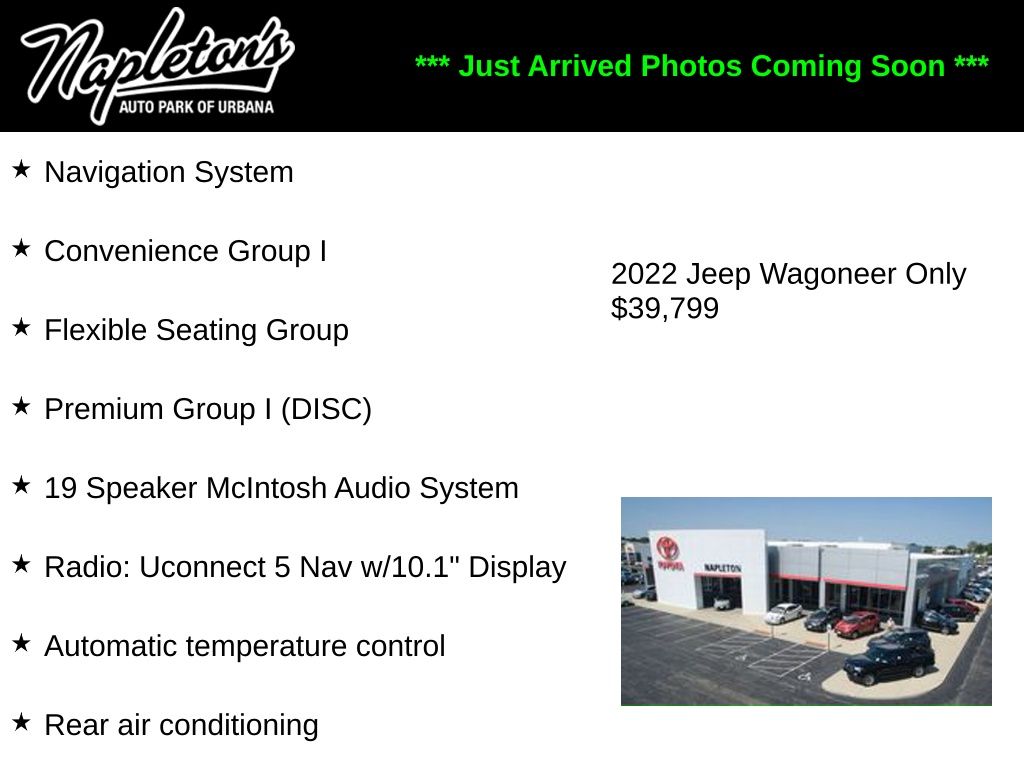 Napleton's
AUTO PARK OF URBANA

*** Just Arrived Photos Coming Soon ***

★ Navigation System

★ Convenience Group I

★ Flexible Seating Group

★ Premium Group I (DISC)

★ 19 Speaker McIntosh Audio System

★ Radio: Uconnect 5 Nav w/10.1" Display

★ Automatic temperature control

★ Rear air conditioning

2022 Jeep Wagoneer Only $39,799

TOYOTA
NAPLETON